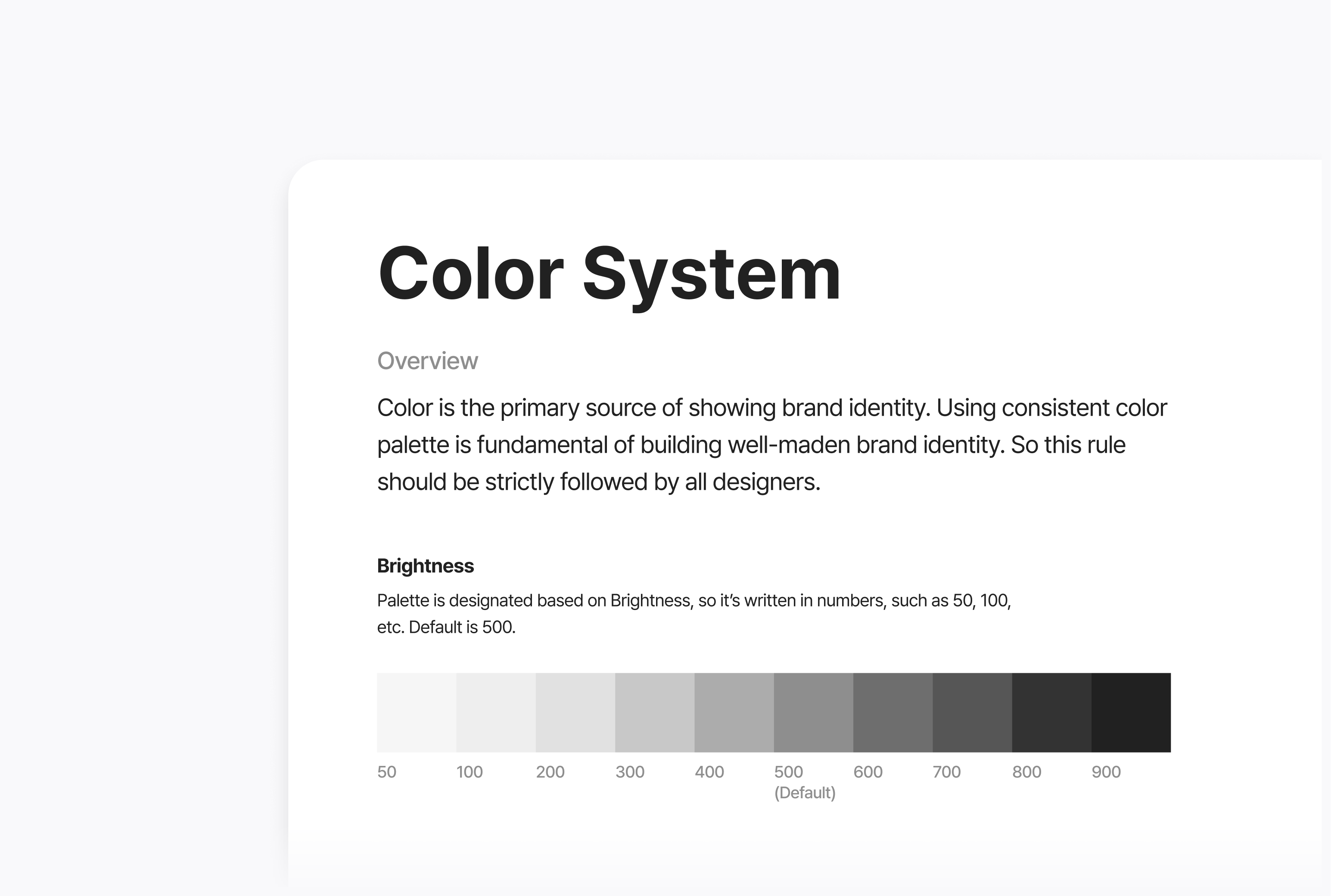 Color System

Overview

Color is the primary source of showing brand identity. Using consistent color palette is fundamental of building well-maden brand identity. So this rule should be strictly followed by all designers.

Brightness

Palette is designated based on Brightness, so it's written in numbers, such as 50, 100, etc. Default is 500.

50 100 200 300 400 500 (Default) 600 700 800 900